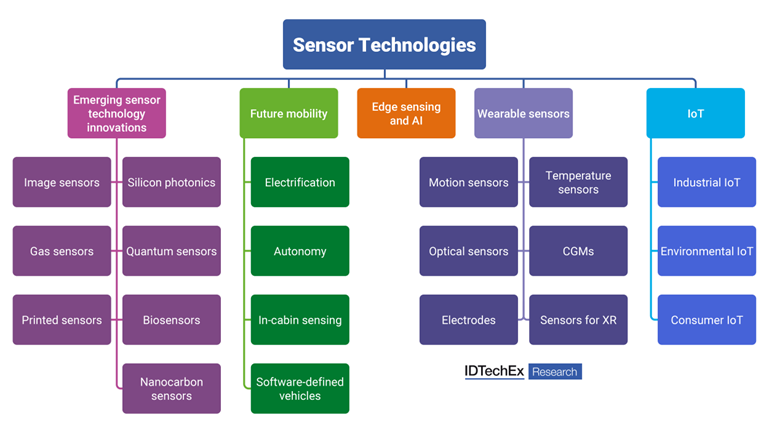 Sensor Technologies

Emerging sensor technology innovations

Image sensors

Silicon photonics

Gas sensors

Quantum sensors

Printed sensors

Biosensors

Nanocarbon sensors

Future mobility

Electrification

Autonomy

In-cabin sensing

Software-defined vehicles

Edge sensing and AI

Wearable sensors

Motion sensors

Temperature sensors

Optical sensors

CGMs

Electrodes

Sensors for XR

IoT

Industrial IoT

Environmental IoT

Consumer IoT

IDTechEx Research